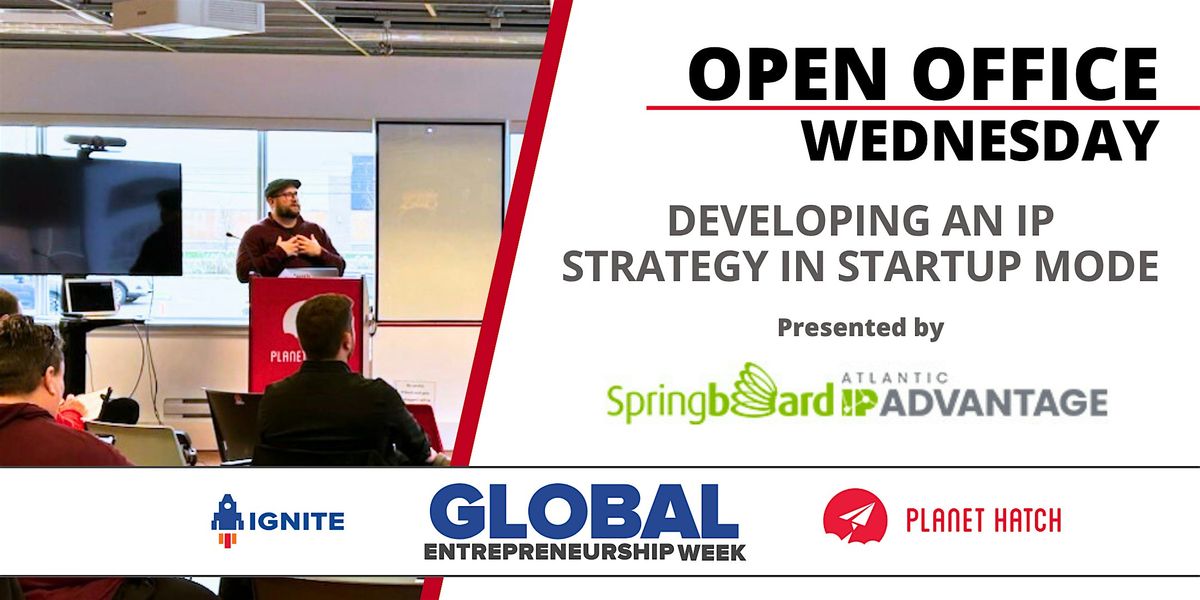 OPEN OFFICE
WEDNESDAY

DEVELOPING AN IP STRATEGY IN STARTUP MODE

Presented by

Springboard ATLANTIC IP ADVANTAGE

PLANE

IGNITE

GLOBAL
ENTREPRENEURSHIP WEEK

PLANET HATCH